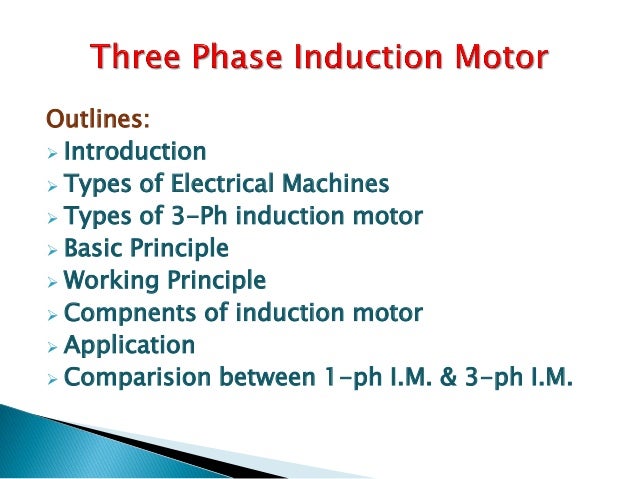 Three Phase Induction Motor

Outlines:

➢ Introduction
➢ Types of Electrical Machines
➢ Types of 3-Ph induction motor
➢ Basic Principle
➢ Working Principle
➢ Compnents of induction motor
➢ Application
➢ Comparision between 1-ph I.M. & 3-ph I.M.